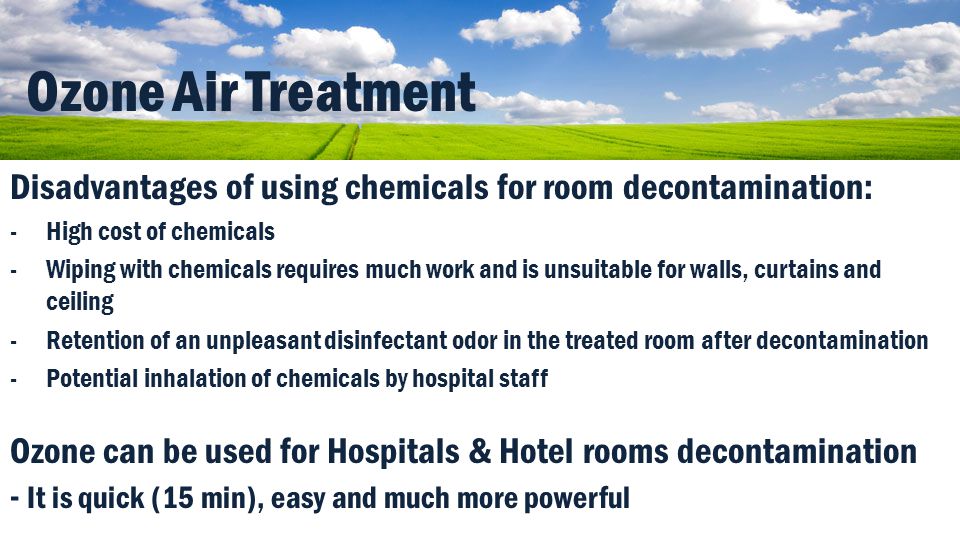 Ozone Air Treatment

Disadvantages of using chemicals for room decontamination:

- High cost of chemicals
- Wiping with chemicals requires much work and is unsuitable for walls, curtains and ceiling
- Retention of an unpleasant disinfectant odor in the treated room after decontamination
- Potential inhalation of chemicals by hospital staff

Ozone can be used for Hospitals & Hotel rooms decontamination
- It is quick (15 min), easy and much more powerful